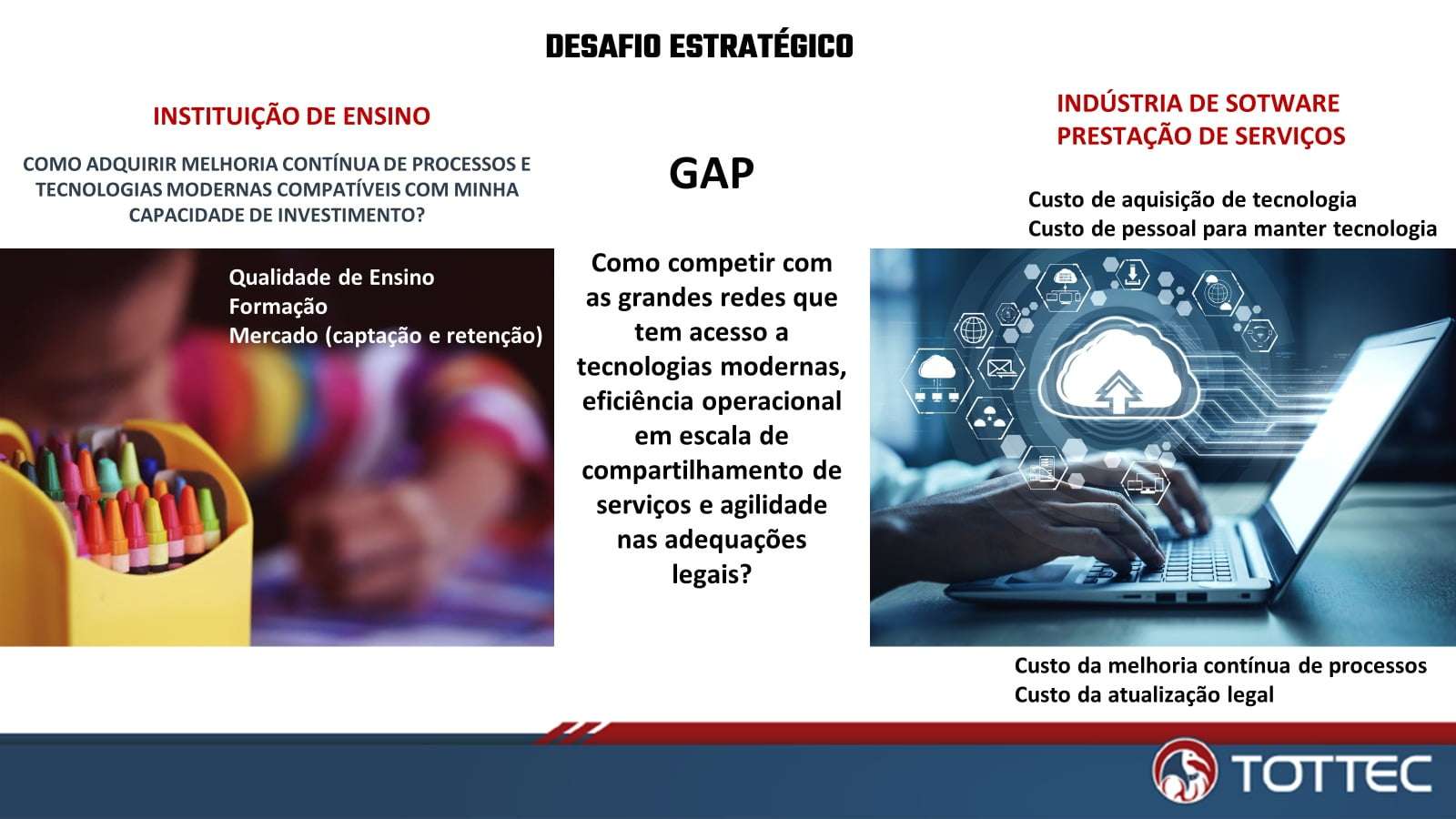 DESAFIO ESTRATÉGICO

INSTITUIÇÃO DE ENSINO

COMO ADQUIRIR MELHORIA CONTÍNUA DE PROCESSOS E TECNOLOGIAS MODERNAS COMPATÍVEIS COM MINHA CAPACIDADE DE INVESTIMENTO?

Qualidade de Ensino
Formação
Mercado (captação e retenção)

GAP

Como competir com as grandes redes que tem acesso a tecnologias modernas, eficiência operacional em escala de compartilhamento de serviços e agilidade nas adequações legais?

INDÚSTRIA DE SOTWARE
PRESTAÇÃO DE SERVIÇOS

Custo de aquisição de tecnologia
Custo de pessoal para manter tecnologia

Custo da melhoria contínua de processos
Custo da atualização legal

TOTTEC